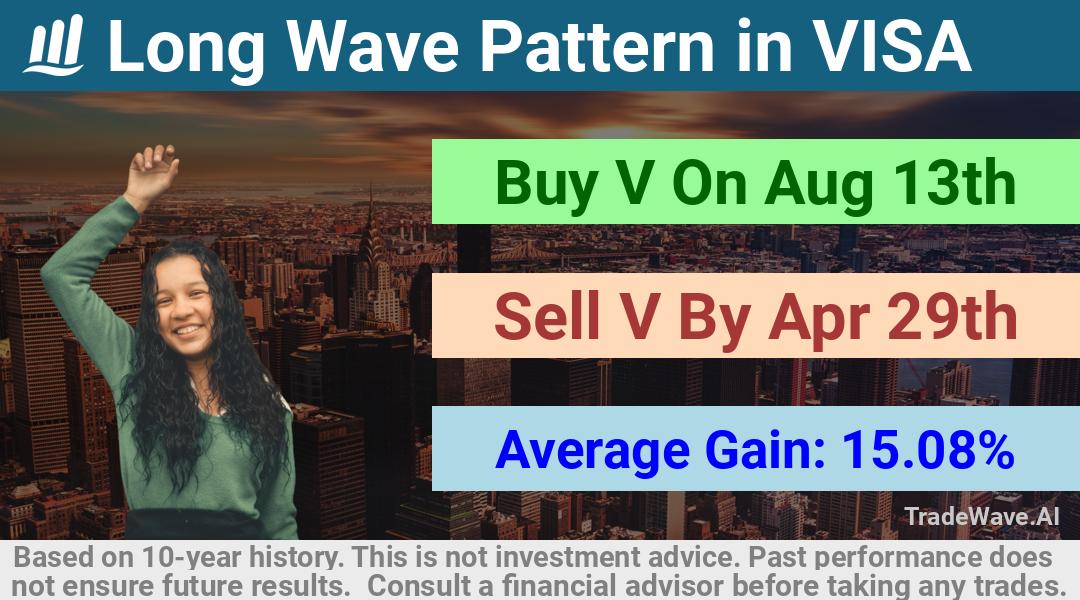 Long Wave Pattern in VISA

Buy V On Aug 13th

Sell V By Apr 29th

Average Gain: 15.08%

TradeWave.AI

Based on 10-year history. This is not investment advice. Past performance does not ensure future results. Consult a financial advisor before taking any trades.